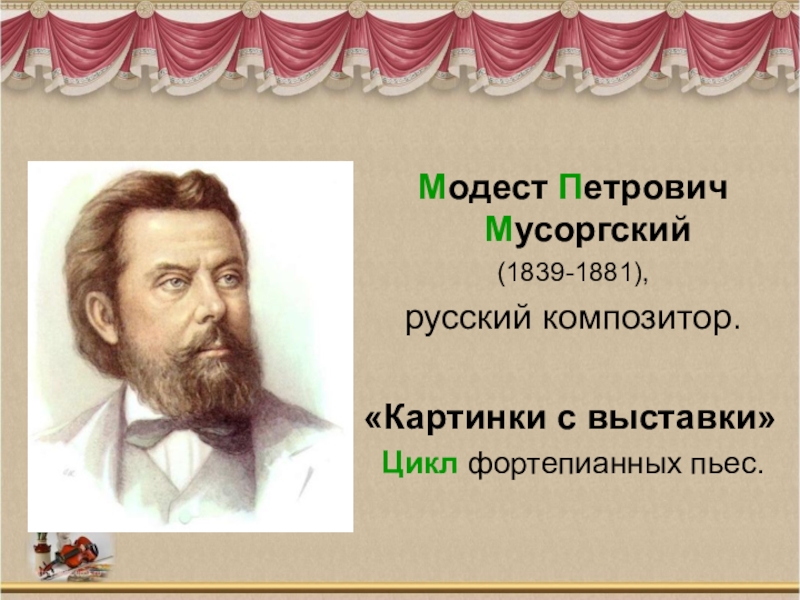 Модест Петрович Мусоргский

(1839-1881),

русский композитор.

«Картинки с выставки»

Цикл фортепианных пьес.